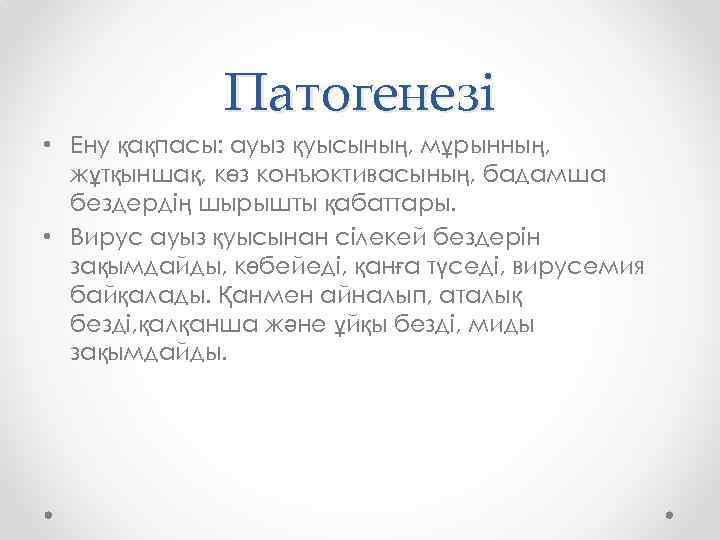 Патогенезі

• Ену қақпасы: ауыз қуысының, мұрынның, жұтқыншақ, көз конъюктивасының, бадамша бездердің шырышты қабаттары.
• Вирус ауыз қуысынан сілекей бездерін зақымдайды, көбейеді, қанға түседі, вирусемия байқалады. Қанмен айналып, аталық безді,қалқанша және ұйқы безді, миды зақымдайды.